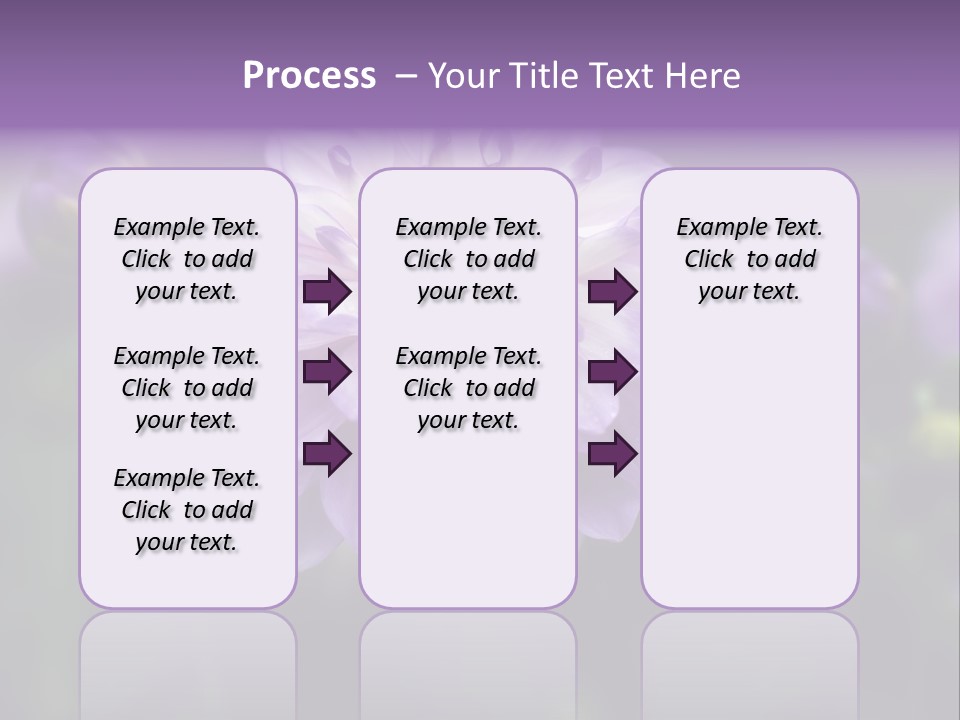 Process – Your Title Text Here

Example Text. Click to add your text.

Example Text. Click to add your text.

Example Text. Click to add your text.

Example Text. Click to add your text.

Example Text. Click to add your text.

Example Text. Click to add your text.